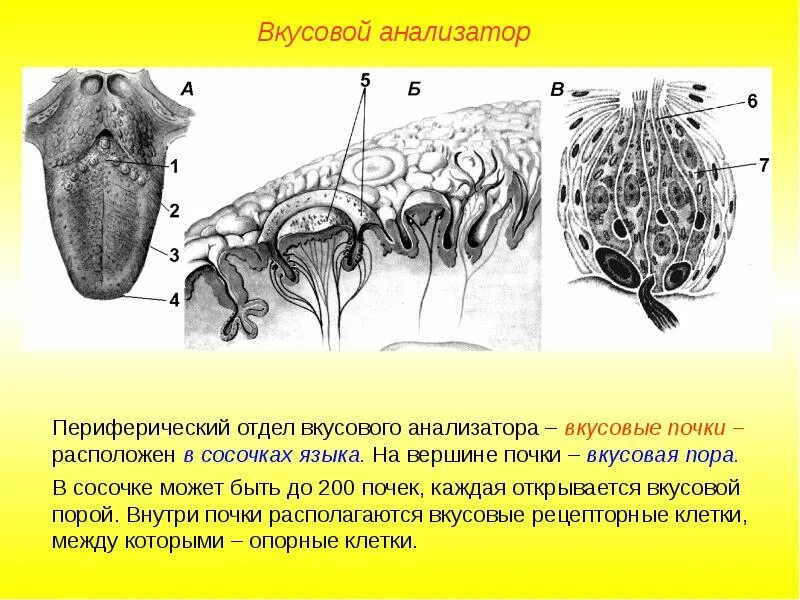 Вкусовой анализатор

А

1

2

3

4

5

Б

В

6

7

Периферический отдел вкусового анализатора – вкусовые почки – расположен в сосочках языка. На вершине почки – вкусовая пора.

В сосочке может быть до 200 почек, каждая открывается вкусовой порой. Внутри почки располагаются вкусовые рецепторные клетки, между которыми – опорные клетки.